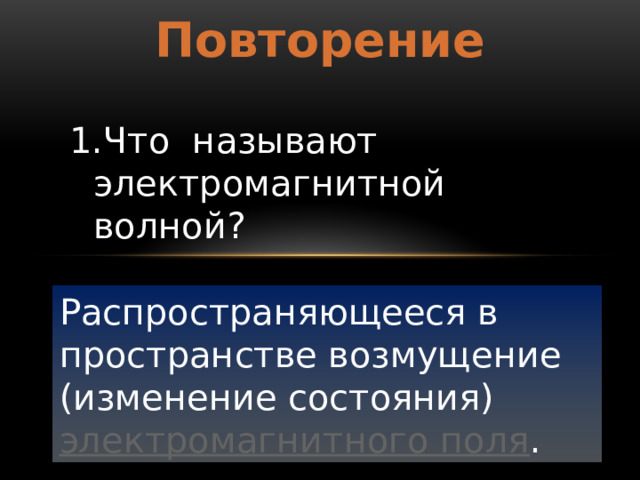 Повторение

1.Что называют электромагнитной волной?

Распространяющееся в пространстве возмущение (изменение состояния) электромагнитного поля.